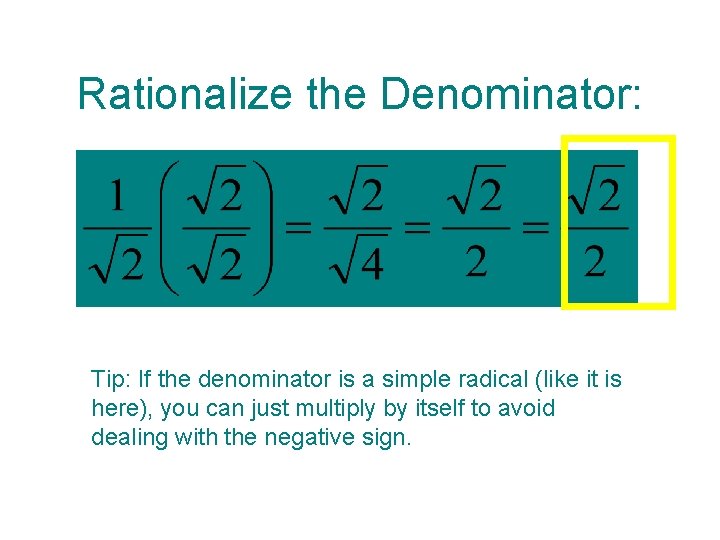 Rationalize the Denominator:

$\frac{1}{\sqrt{2}}\left(\frac{\sqrt{2}}{\sqrt{2}}\right)=\frac{\sqrt{2}}{\sqrt{4}}=\frac{\sqrt{2}}{2}=\frac{\sqrt{2}}{2}$

Tip: If the denominator is a simple radical (like it is here), you can just multiply by itself to avoid dealing with the negative sign.